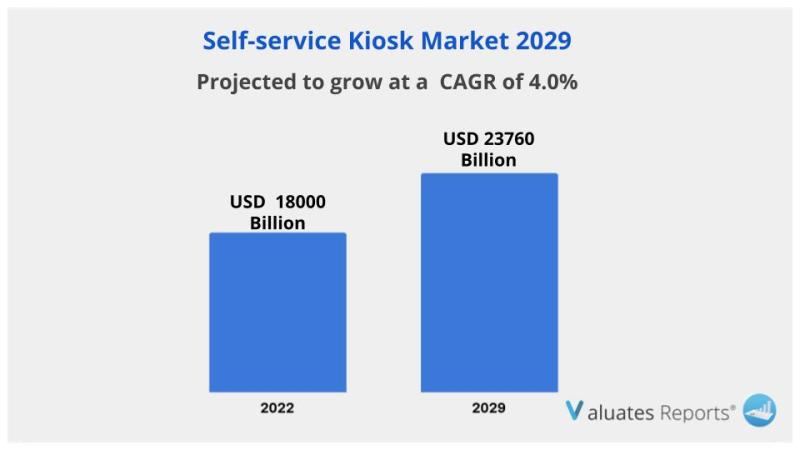 Self-service Kiosk Market 2029

Projected to grow at a CAGR of 4.0%

USD 18000 Billion

USD 23760 Billion

2022

2029

Valuates Reports®